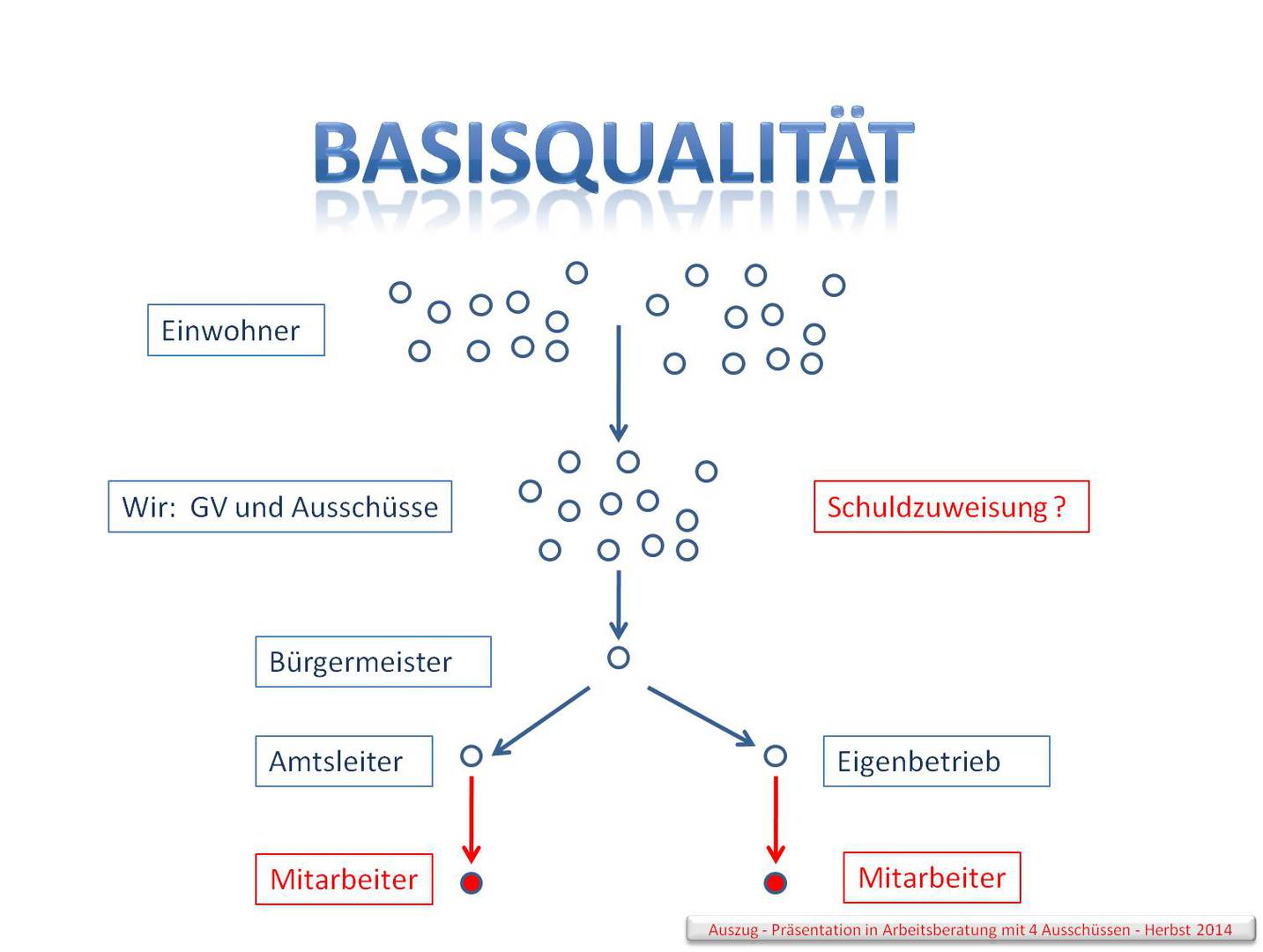 BASISQUALITÄT

Einwohner

Wir: GV und Ausschüsse

Schuldzuweisung ?

Bürgermeister

Amtsleiter

Eigenbetrieb

Mitarbeiter

Mitarbeiter

Auszug - Präsentation in Arbeitsberatung mit 4 Ausschüssen - Herbst 2014